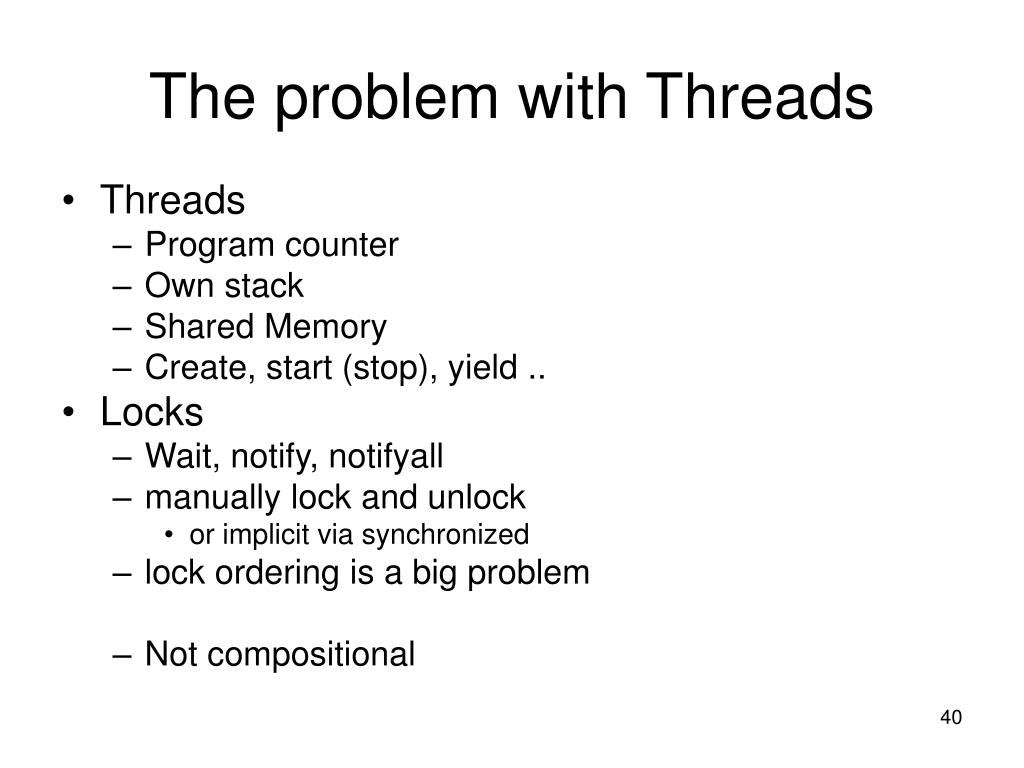 The problem with Threads

• Threads
– Program counter
– Own stack
– Shared Memory
– Create, start (stop), yield ..
• Locks
– Wait, notify, notifyall
– manually lock and unlock
• or implicit via synchronized
– lock ordering is a big problem

– Not compositional

40